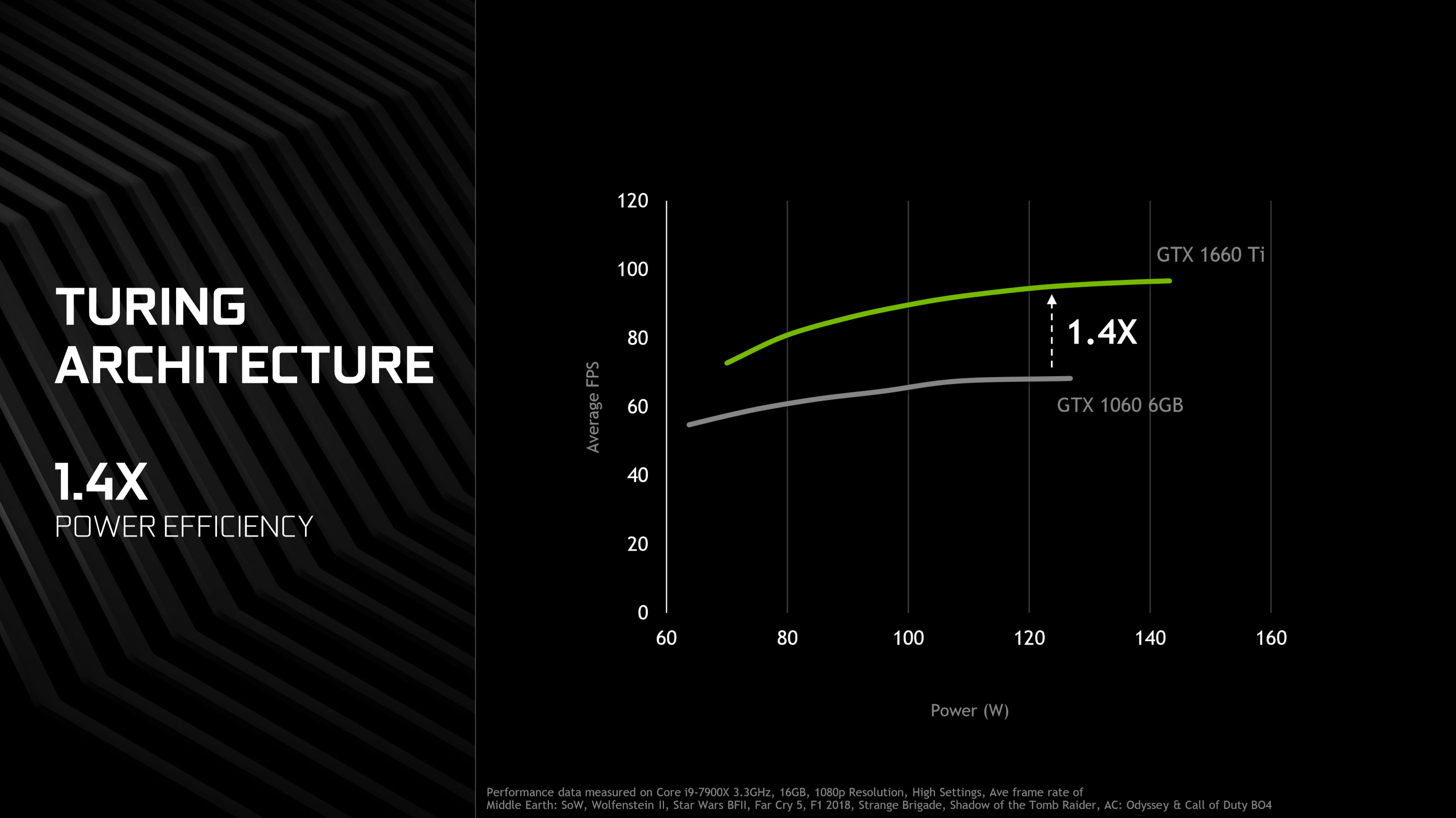 TURING ARCHITECTURE

1.4X
POWER EFFICIENCY

120
100
80
60
40
20
0

Average FPS

GTX 1660 Ti

1.4X

GTX 1060 6GB

60
80
100
120
140
160

Power (W)

Performance data measured on Core i9-7900X 3.3GHz, 16GB, 1080p Resolution, High Settings, Ave frame rate of Middle Earth: SoW, Wolfenstein II, Star Wars BFII, Far Cry 5, F1 2018, Strange Brigade, Shadow of the Tomb Raider, AC: Odyssey & Call of Duty BO4